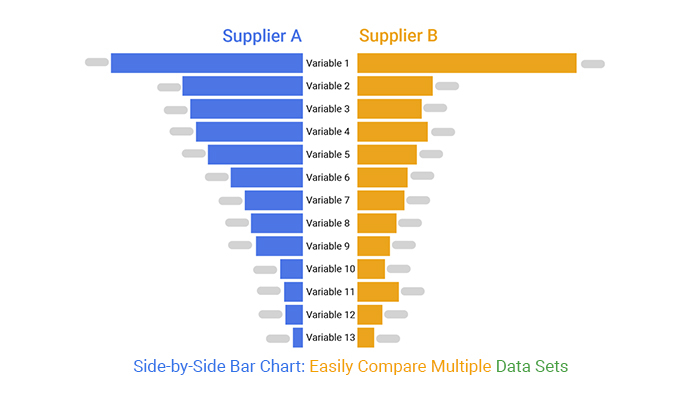 Supplier A
Supplier B

Variable 1
Variable 2
Variable 3
Variable 4
Variable 5
Variable 6
Variable 7
Variable 8
Variable 9
Variable 10
Variable 11
Variable 12
Variable 13

Side-by-Side Bar Chart: Easily Compare Multiple Data Sets